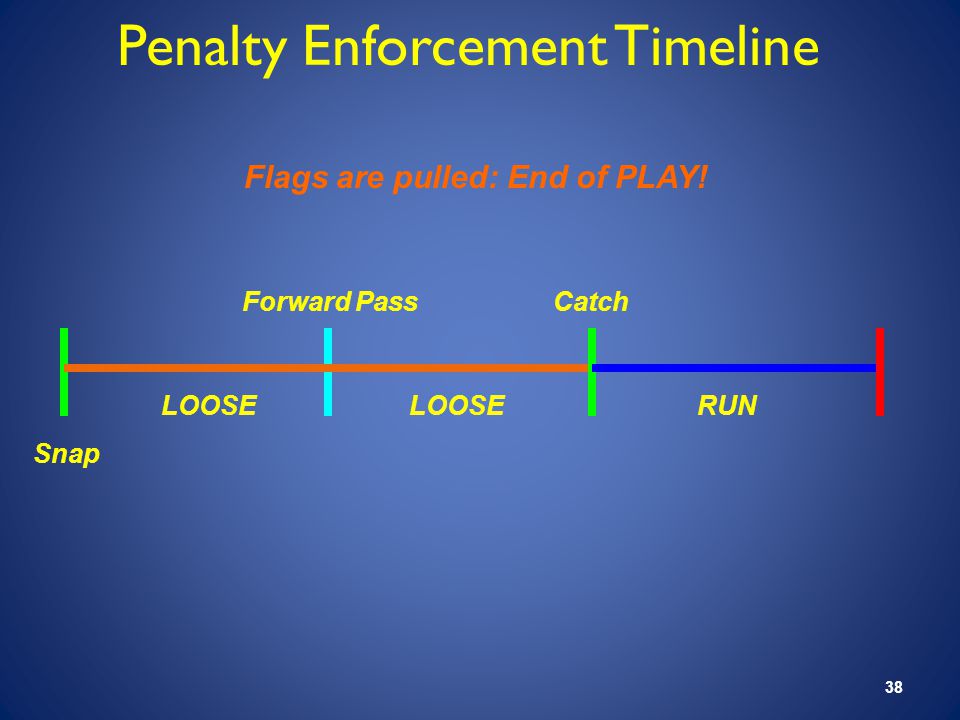 Penalty Enforcement Timeline

Flags are pulled: End of PLAY!

Forward Pass

Catch

LOOSE

LOOSE

RUN

Snap

38